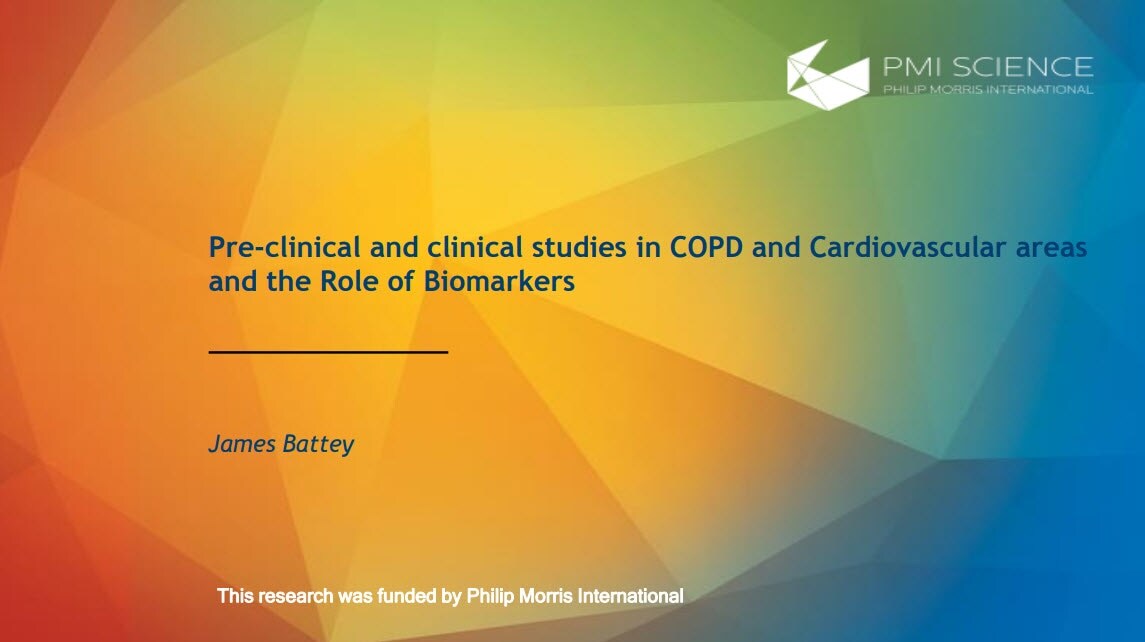 PMI SCIENCE
PHILIP MORRIS INTERNATIONAL

Pre-clinical and clinical studies in COPD and Cardiovascular areas and the Role of Biomarkers

James Battey

This research was funded by Philip Morris International